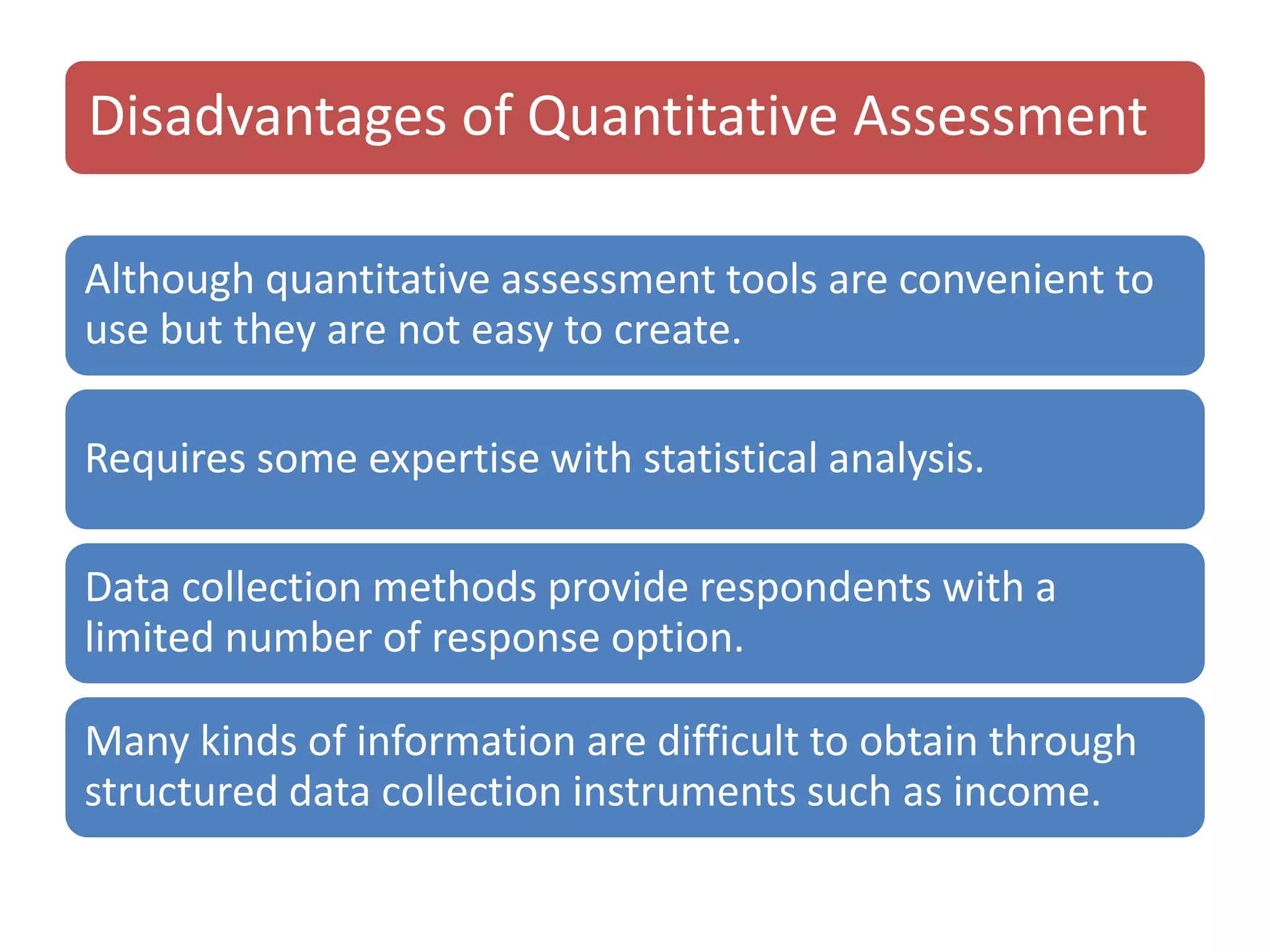 Disadvantages of Quantitative Assessment

Although quantitative assessment tools are convenient to use but they are not easy to create.

Requires some expertise with statistical analysis.

Data collection methods provide respondents with a limited number of response option.

Many kinds of information are difficult to obtain through structured data collection instruments such as income.